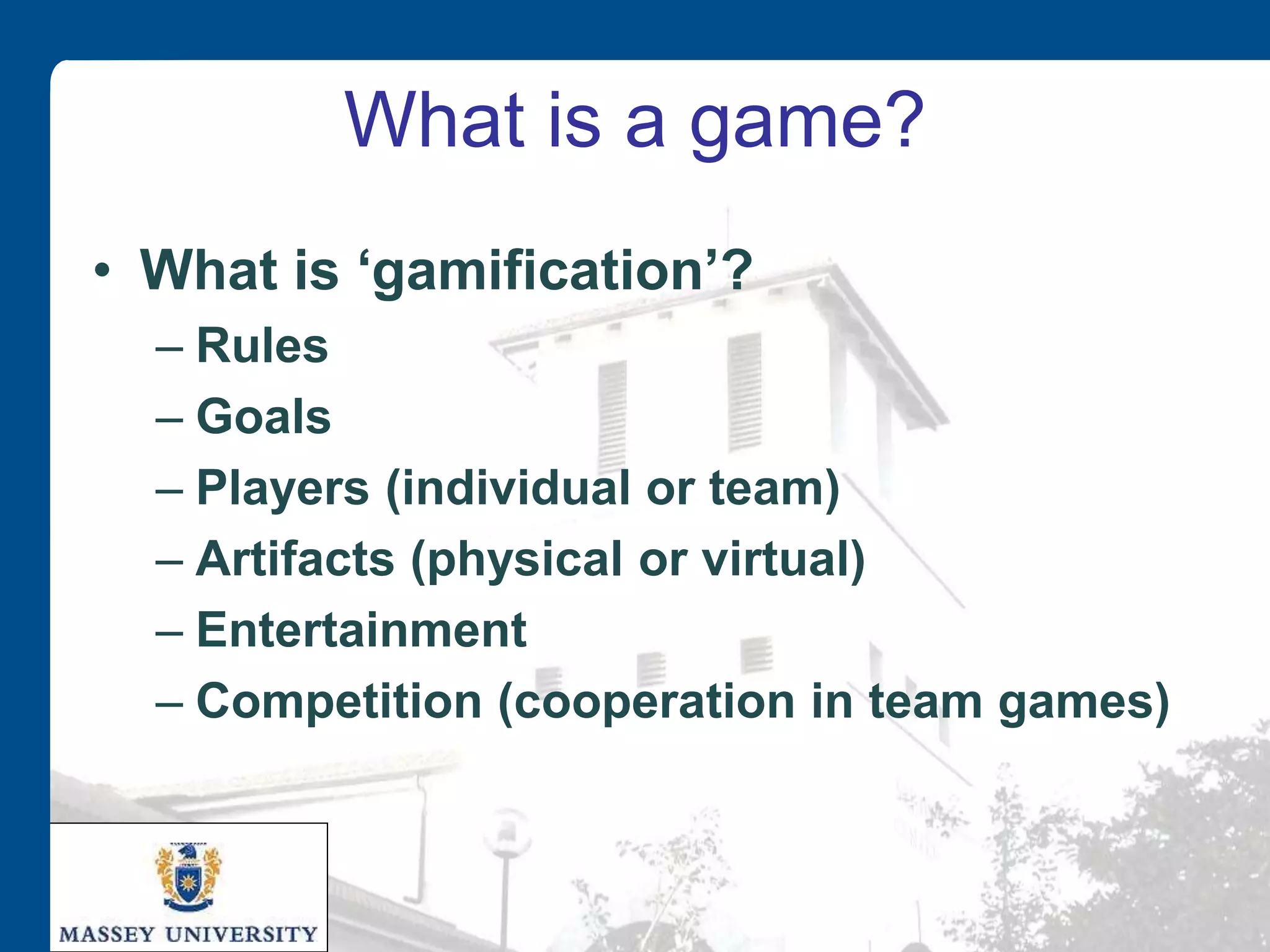 What is a game?

• What is ‘gamification’?
– Rules
– Goals
– Players (individual or team)
– Artifacts (physical or virtual)
– Entertainment
– Competition (cooperation in team games)

MASSEY UNIVERSITY